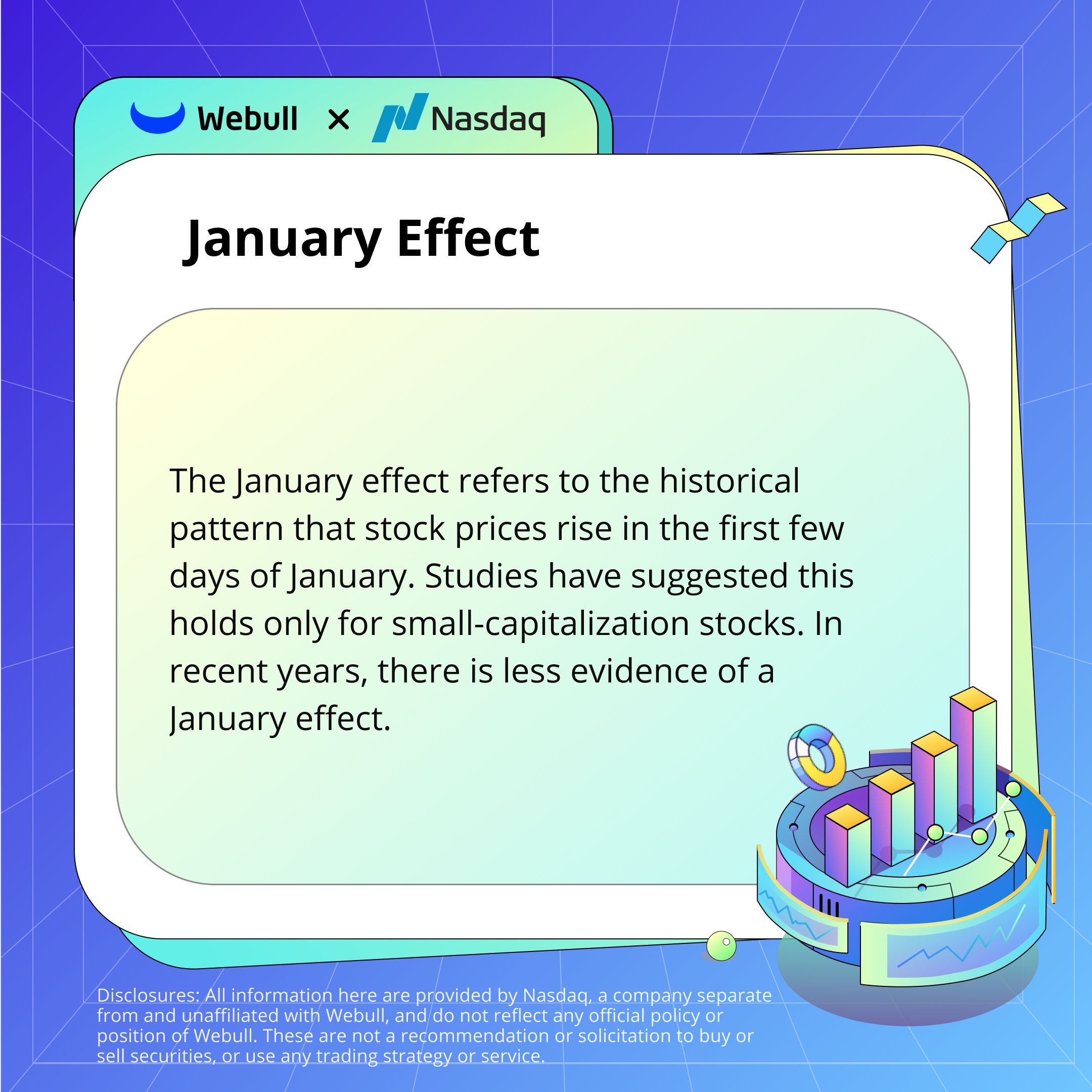 Webull × Nasdaq

January Effect

The January effect refers to the historical pattern that stock prices rise in the first few days of January. Studies have suggested this holds only for small-capitalization stocks. In recent years, there is less evidence of a January effect.

Disclosures: All information here are provided by Nasdaq, a company separate from and unaffiliated with Webull, and do not reflect any official policy or position of Webull. These are not a recommendation or solicitation to buy or sell securities, or use any trading strategy or service.